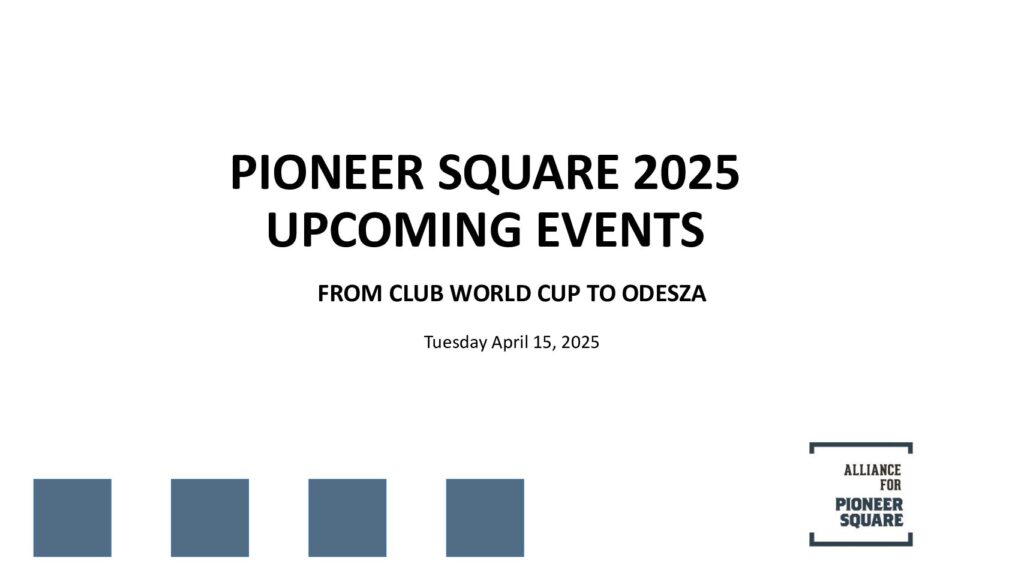 PIONEER SQUARE 2025
UPCOMING EVENTS

FROM CLUB WORLD CUP TO ODESZA

Tuesday April 15, 2025

ALLIANCE
FOR
PIONEER
SQUARE